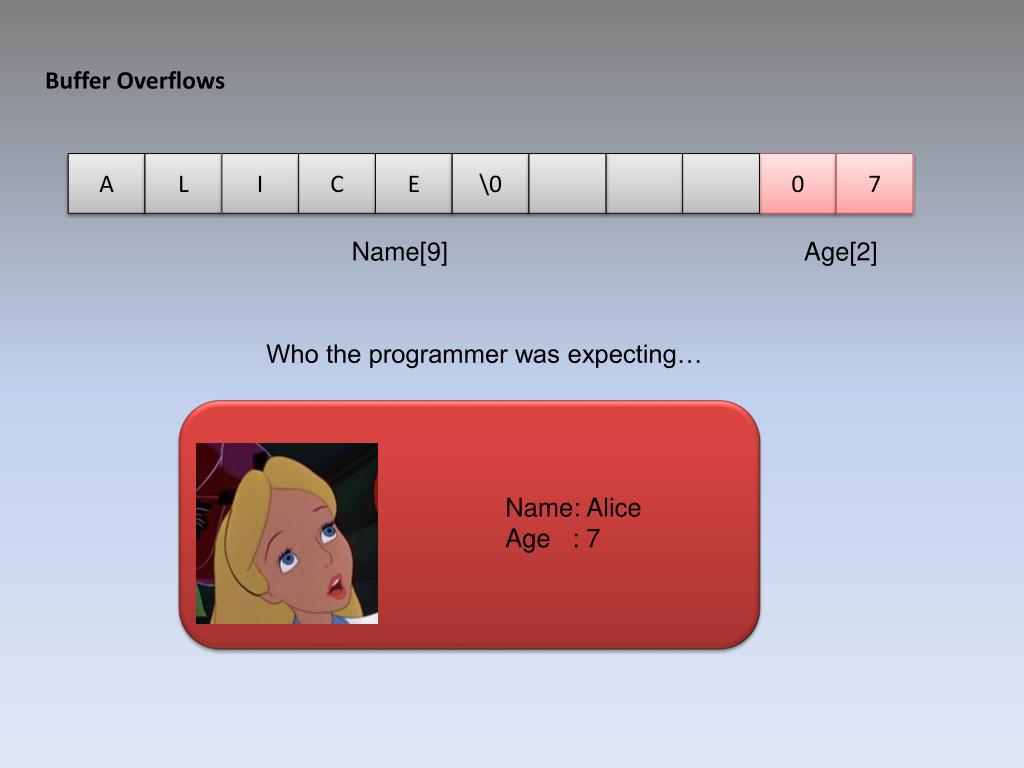 Buffer Overflows

| A | L | I | C | E | \0 | | | | 0 | 7 |
|---|---|---|---|---|---|---|---|---|---|---|

Name[9]

Age[2]

Who the programmer was expecting…

Name: Alice
Age : 7